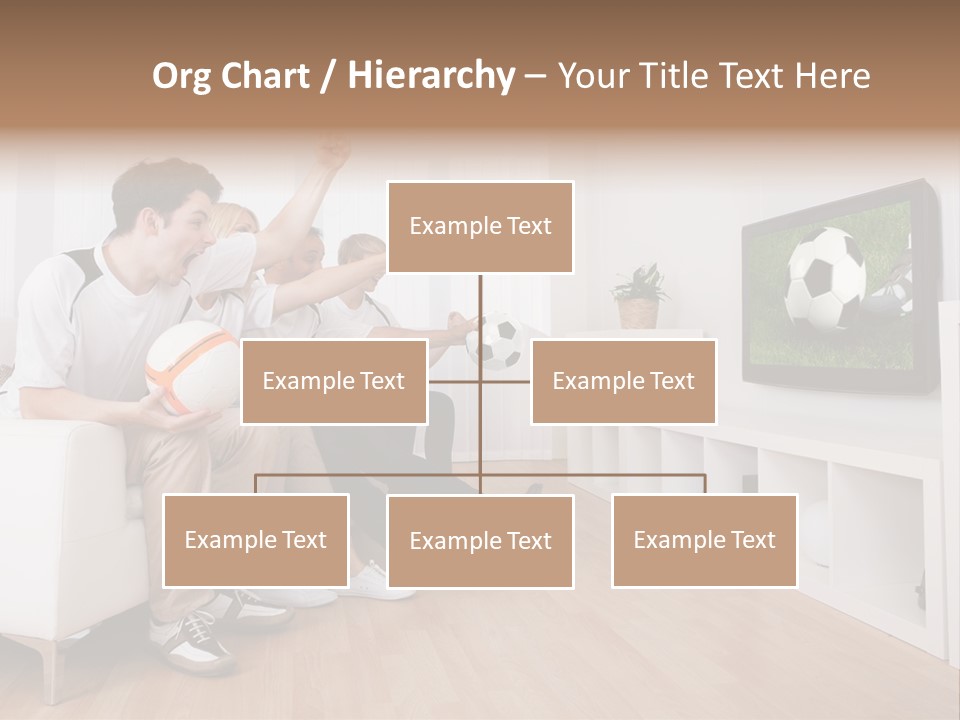 Org Chart / Hierarchy – Your Title Text Here

Example Text

Example Text

Example Text

Example Text

Example Text

Example Text